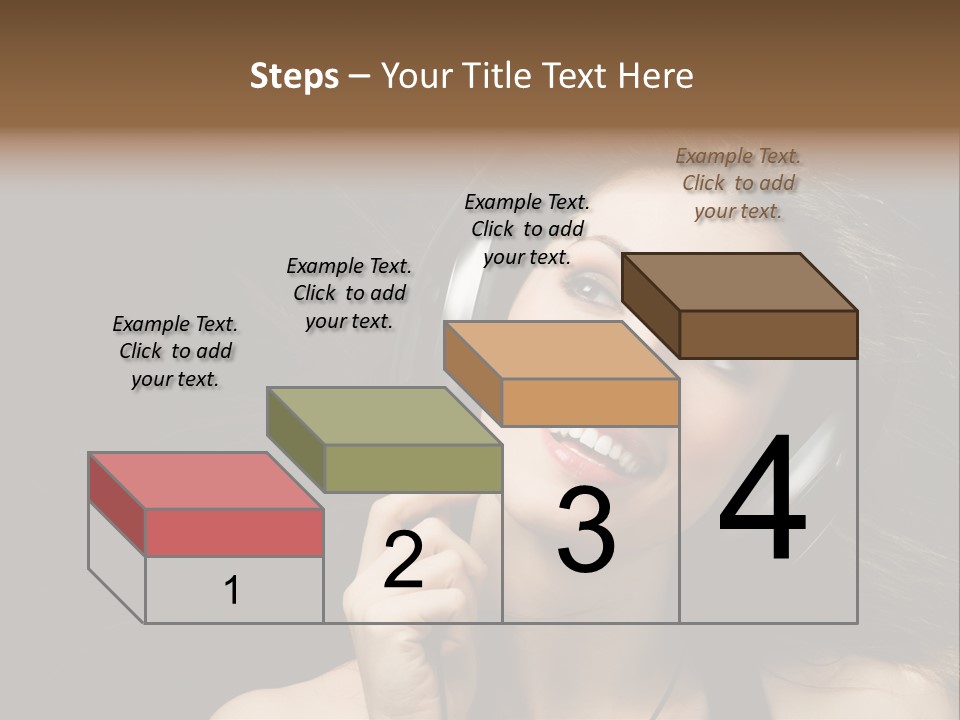 Steps – Your Title Text Here

Example Text. Click to add your text.

Example Text. Click to add your text.

Example Text. Click to add your text.

Example Text. Click to add your text.

1

2

3

4